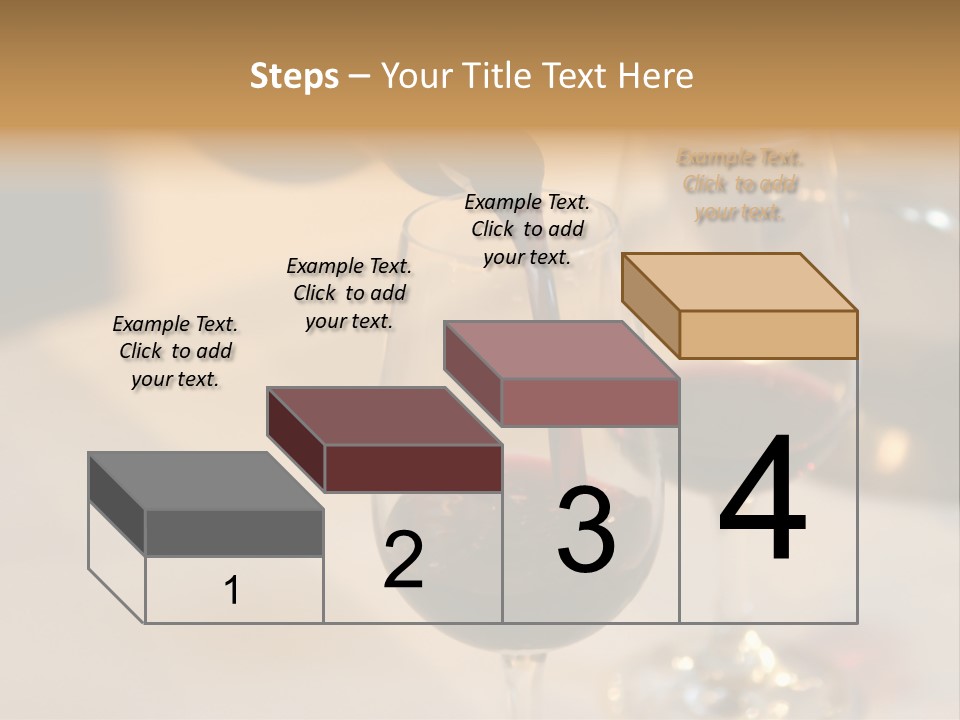 Steps – Your Title Text Here

Example Text. Click to add your text.

Example Text. Click to add your text.

Example Text. Click to add your text.

Example Text. Click to add your text.

1

2

3

4